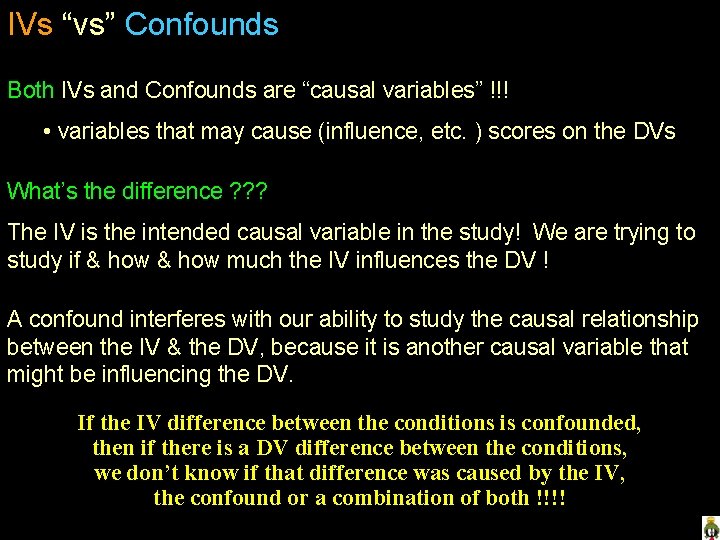 IVs “vs” Confounds

Both IVs and Confounds are “causal variables” !!!

• variables that may cause (influence, etc. ) scores on the DVs

What’s the difference ???

The IV is the intended causal variable in the study! We are trying to study if & how & how much the IV influences the DV !

A confound interferes with our ability to study the causal relationship between the IV & the DV, because it is another causal variable that might be influencing the DV.

If the IV difference between the conditions is confounded, then if there is a DV difference between the conditions, we don’t know if that difference was caused by the IV, the confound or a combination of both !!!!